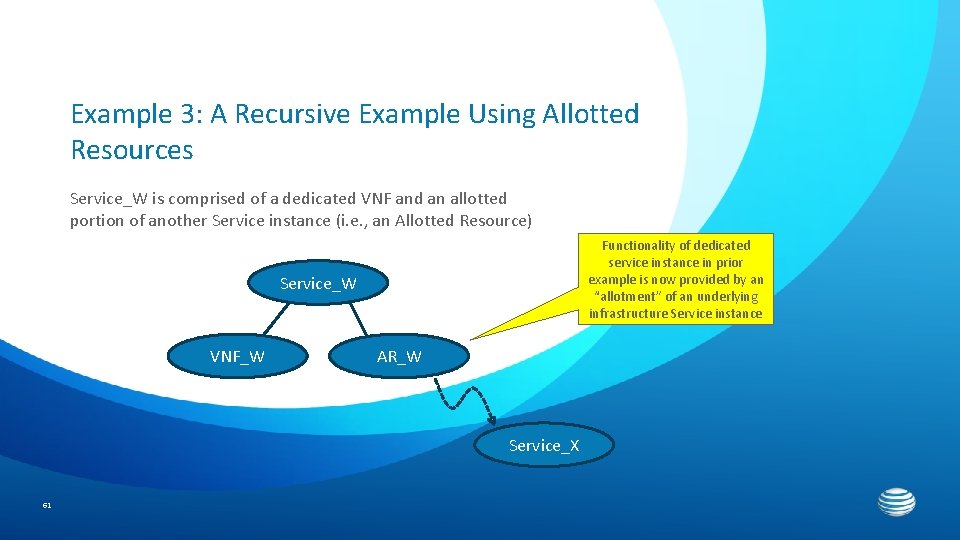 Example 3: A Recursive Example Using Allotted Resources

Service_W is comprised of a dedicated VNF and an allotted portion of another Service instance (i.e., an Allotted Resource)

Functionality of dedicated service instance in prior example is now provided by an "allotment" of an underlying infrastructure Service instance

Service_W

VNF_W

AR_W

Service_X

61